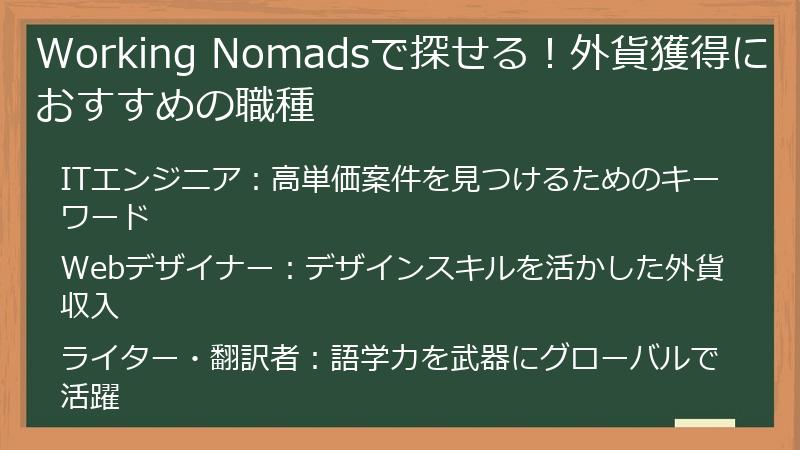 Working Nomadsで探せる！外貨獲得におすすめの職種

ITエンジニア：高単価案件を見つけるためのキーワード

Webデザイナー：デザインスキルを活かした外貨収入

ライター・翻訳者：語学力を武器にグローバルで活躍